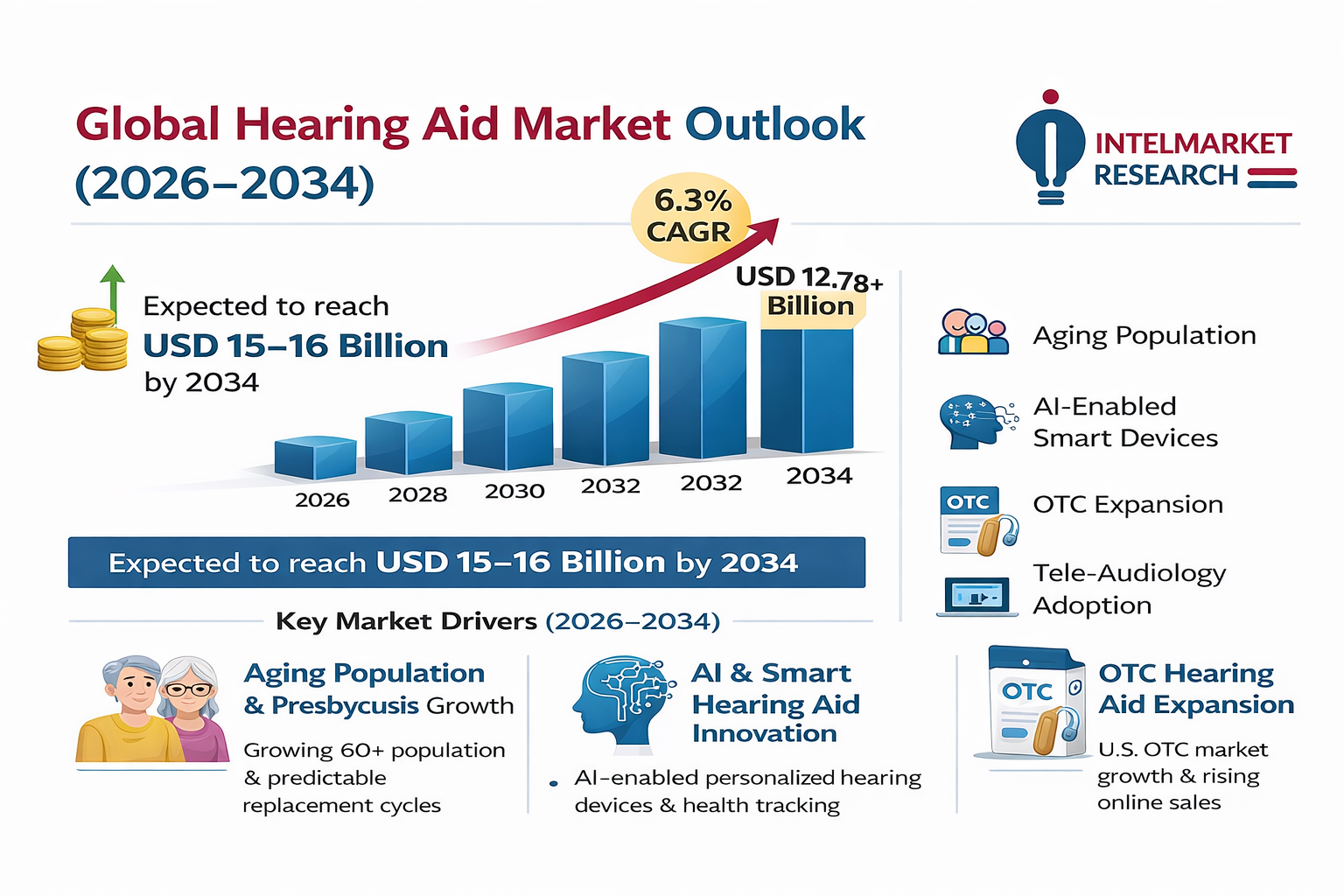 Global Hearing Aid Market Outlook (2026–2034)

INTELMARKET RESEARCH

6.3% CAGR

Expected to reach USD 15–16 Billion by 2034

USD 12.78+ Billion

2026
2028
2030
2032
2032
2034

Aging Population

AI-Enabled Smart Devices

OTC

OTC Expansion

Tele-Audiology Adoption

Expected to reach USD 15–16 Billion by 2034

Key Market Drivers (2026–2034)

Aging Population & Presbycusis Growth

Growing 60+ population & predictable replacement cycles

AI & Smart Hearing Aid Innovation

AI-enabled personalized hearing devices & health tracking

OTC

OTC Hearing Aid Expansion

U.S. OTC market growth & rising online sales